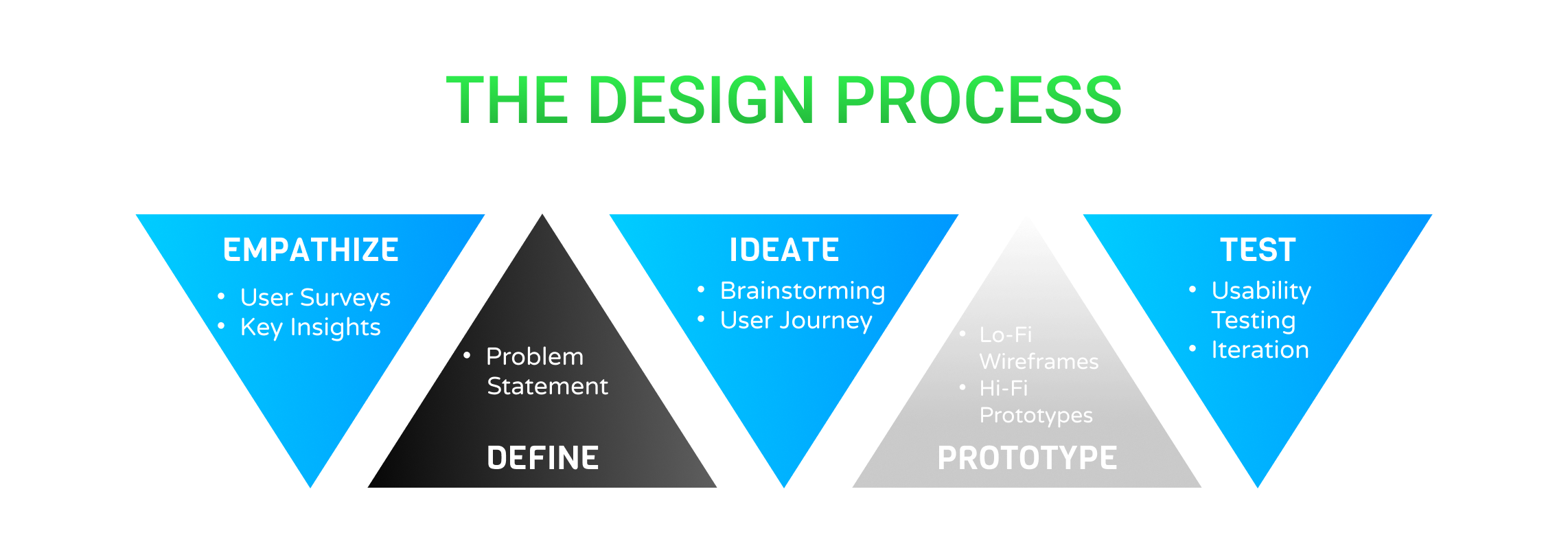 THE DESIGN PROCESS

EMPATHIZE
• User Surveys
• Key Insights

• Problem Statement
DEFINE

IDEATE
• Brainstorming
• User Journey

• Lo-Fi Wireframes
• Hi-Fi Prototypes
PROTOTYPE

TEST
• Usability Testing
• Iteration